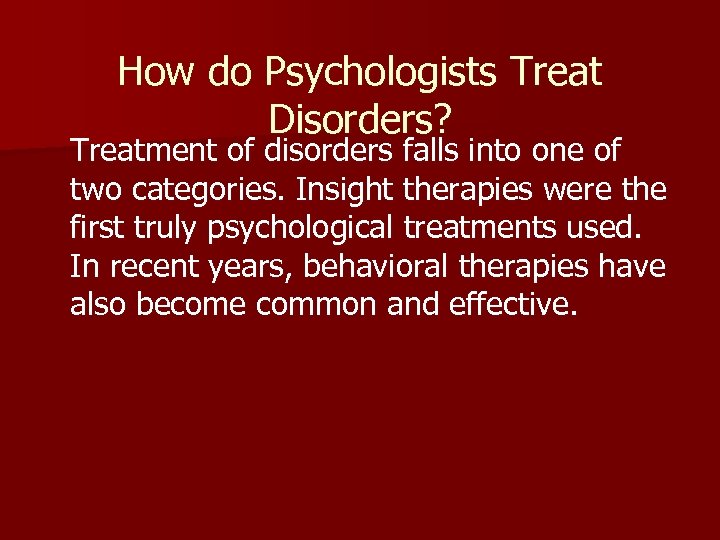 How do Psychologists Treat Disorders?

Treatment of disorders falls into one of two categories. Insight therapies were the first truly psychological treatments used. In recent years, behavioral therapies have also become common and effective.